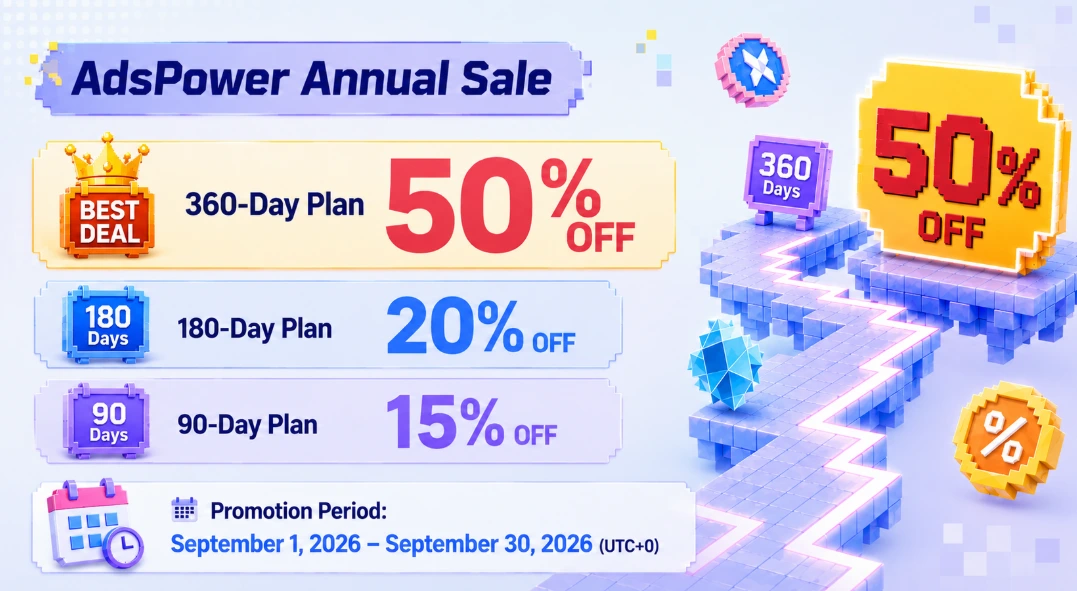 AdsPower Annual Sale

BEST DEAL 360-Day Plan 50% OFF

180 Days 180-Day Plan 20% OFF

90 Days 90-Day Plan 15% OFF

Promotion Period:
September 1, 2026 – September 30, 2026 (UTC+0)

360 Days

50% OFF

%